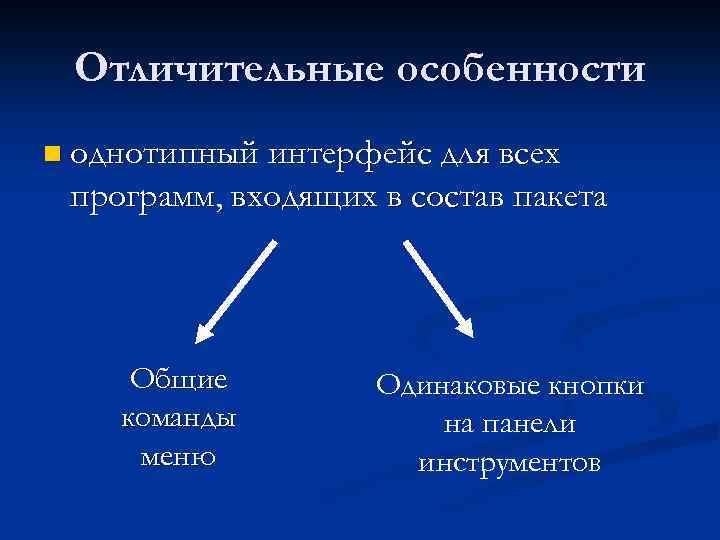 Отличительные особенности

однотипный интерфейс для всех программ, входящих в состав пакета

Общие команды меню

Одинаковые кнопки на панели инструментов